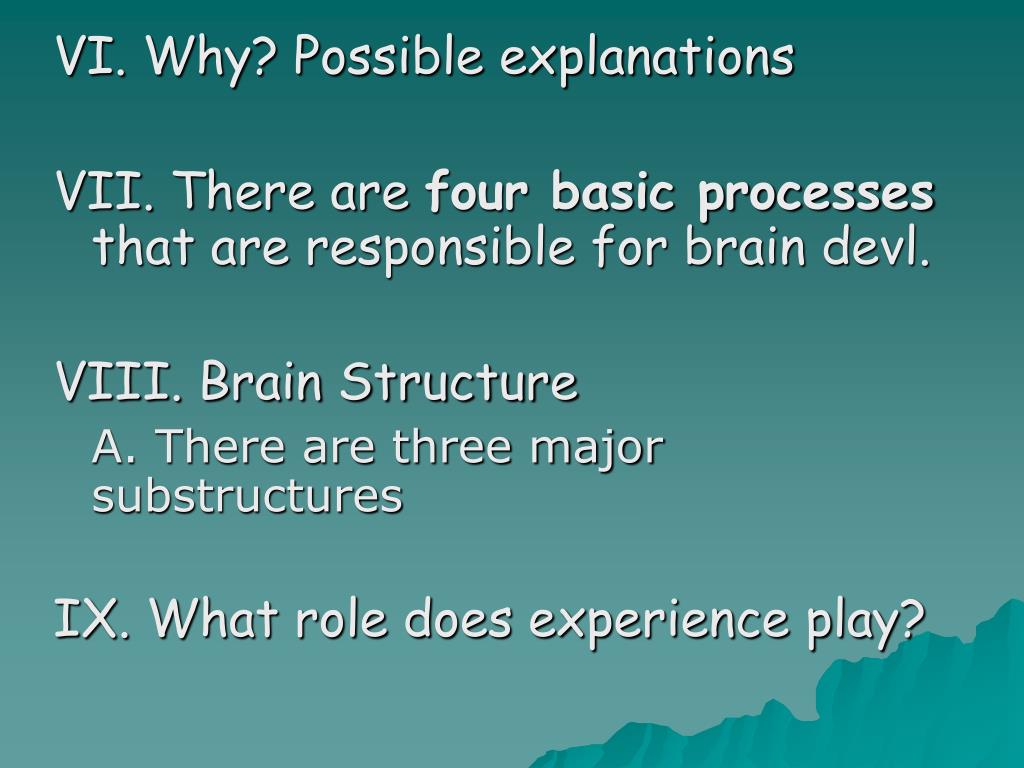 VI. Why? Possible explanations

VII. There are four basic processes that are responsible for brain devl.

VIII. Brain Structure

A. There are three major substructures

IX. What role does experience play?